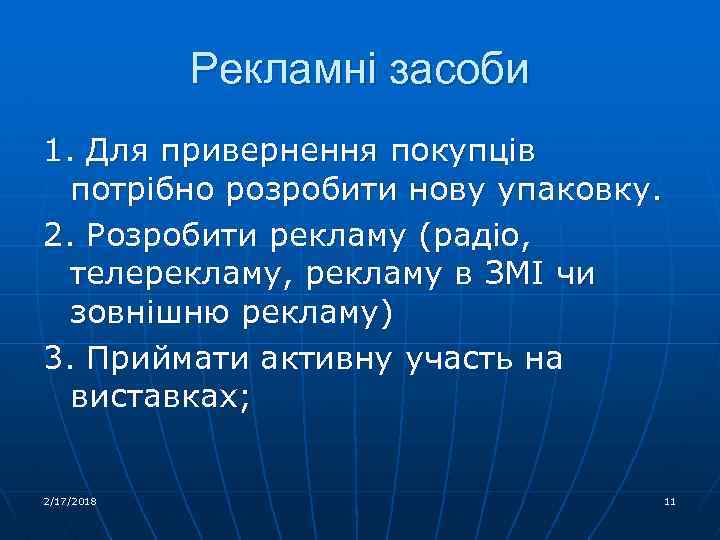 Рекламні засоби

1. Для привернення покупців потрібно розробити нову упаковку.

2. Розробити рекламу (радіо, телерекламу, рекламу в ЗМІ чи зовнішню рекламу)

3. Приймати активну участь на виставках;

2/17/2018

11